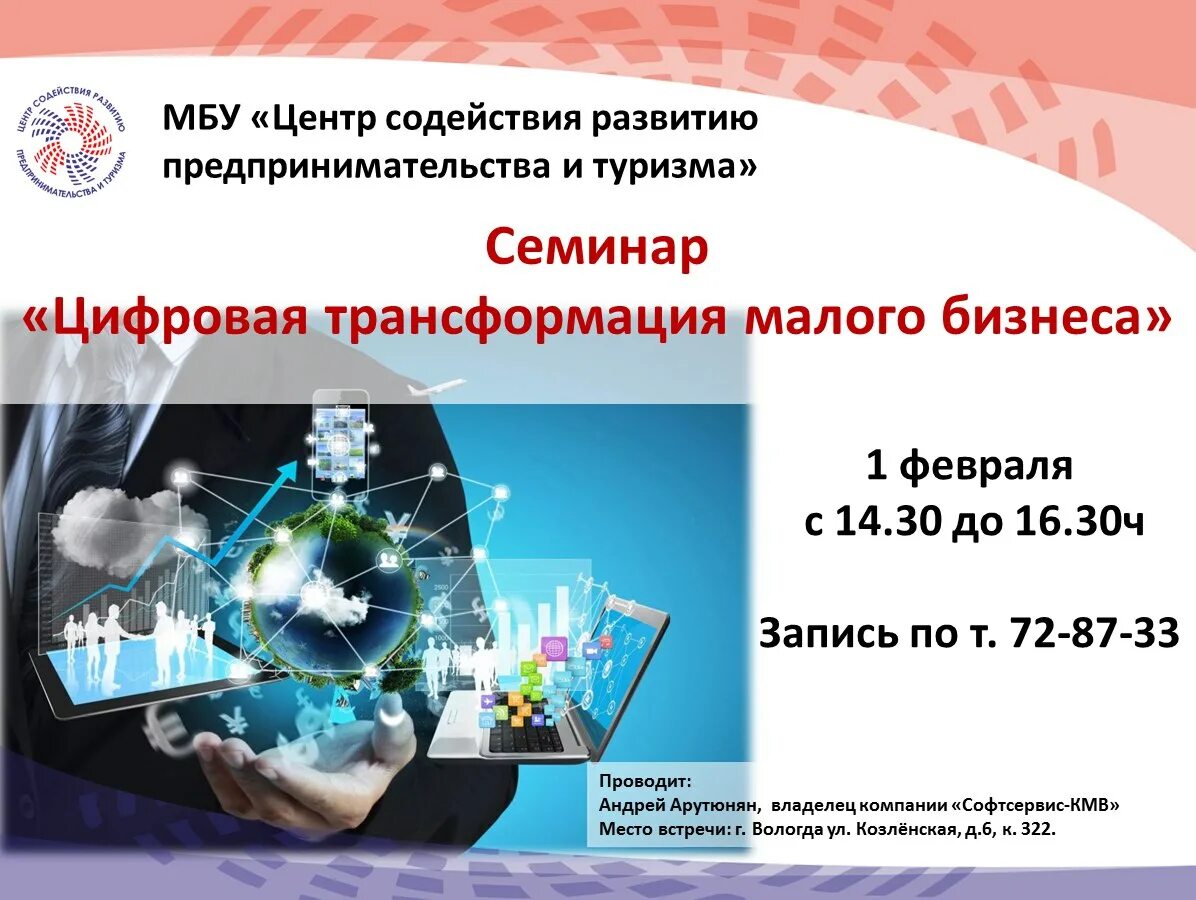 ЦЕНТР СОДЕЙСТВИЯ РАЗВИТИЮ ПРЕДПРИНИМАТЕЛЬСТВА И ТУРИЗМА

МБУ «Центр содействия развитию предпринимательства и туризма»

Семинар
«Цифровая трансформация малого бизнеса»

1 февраля
с 14.30 до 16.30ч

Запись по т. 72-87-33

Проводит:
Андрей Арутюнян, владелец компании «Софтсервис-КМВ»
Место встречи: г. Вологда ул. Козлёнская, д.6, к. 322.